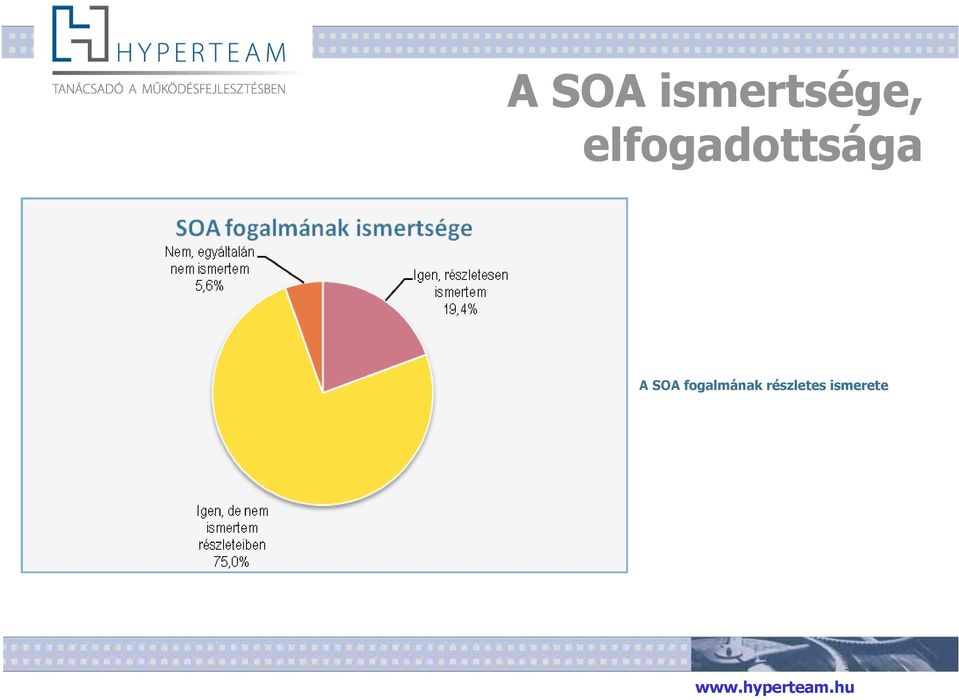 HYPERTEAM
TANÁCSADÓ A MŰKÖDÉSFEJLESZTÉSBEN

A SOA ismertsége, elfogadottsága

SOA fogalmának ismertsége

Nem, egyáltalán nem ismertem 5,6%

Igen, részletesen ismertem 19,4%

Igen, de nem ismertem részleteiben 75,0%

A SOA fogalmának részletes ismerete

www.hyperteam.hu